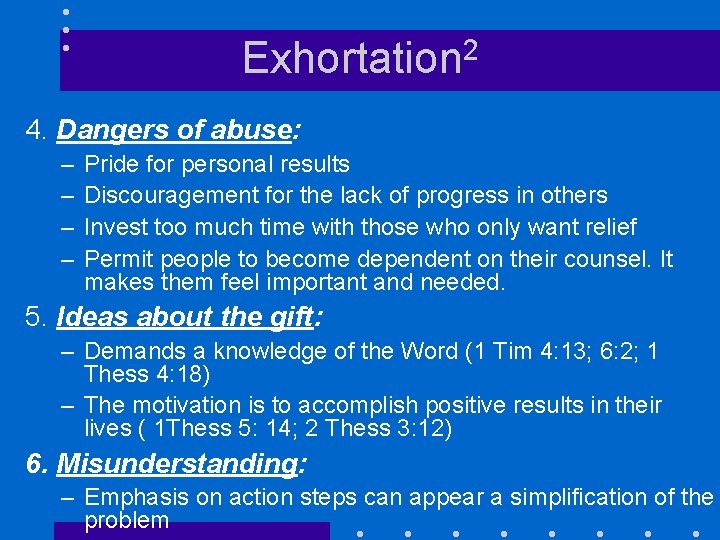 Exhortation$^2$

4. Dangers of abuse:
– Pride for personal results
– Discouragement for the lack of progress in others
– Invest too much time with those who only want relief
– Permit people to become dependent on their counsel. It makes them feel important and needed.

5. Ideas about the gift:
– Demands a knowledge of the Word (1 Tim 4:13; 6:2; 1 Thess 4:18)
– The motivation is to accomplish positive results in their lives ( 1Thess 5: 14; 2 Thess 3:12)

6. Misunderstanding:
– Emphasis on action steps can appear a simplification of the problem